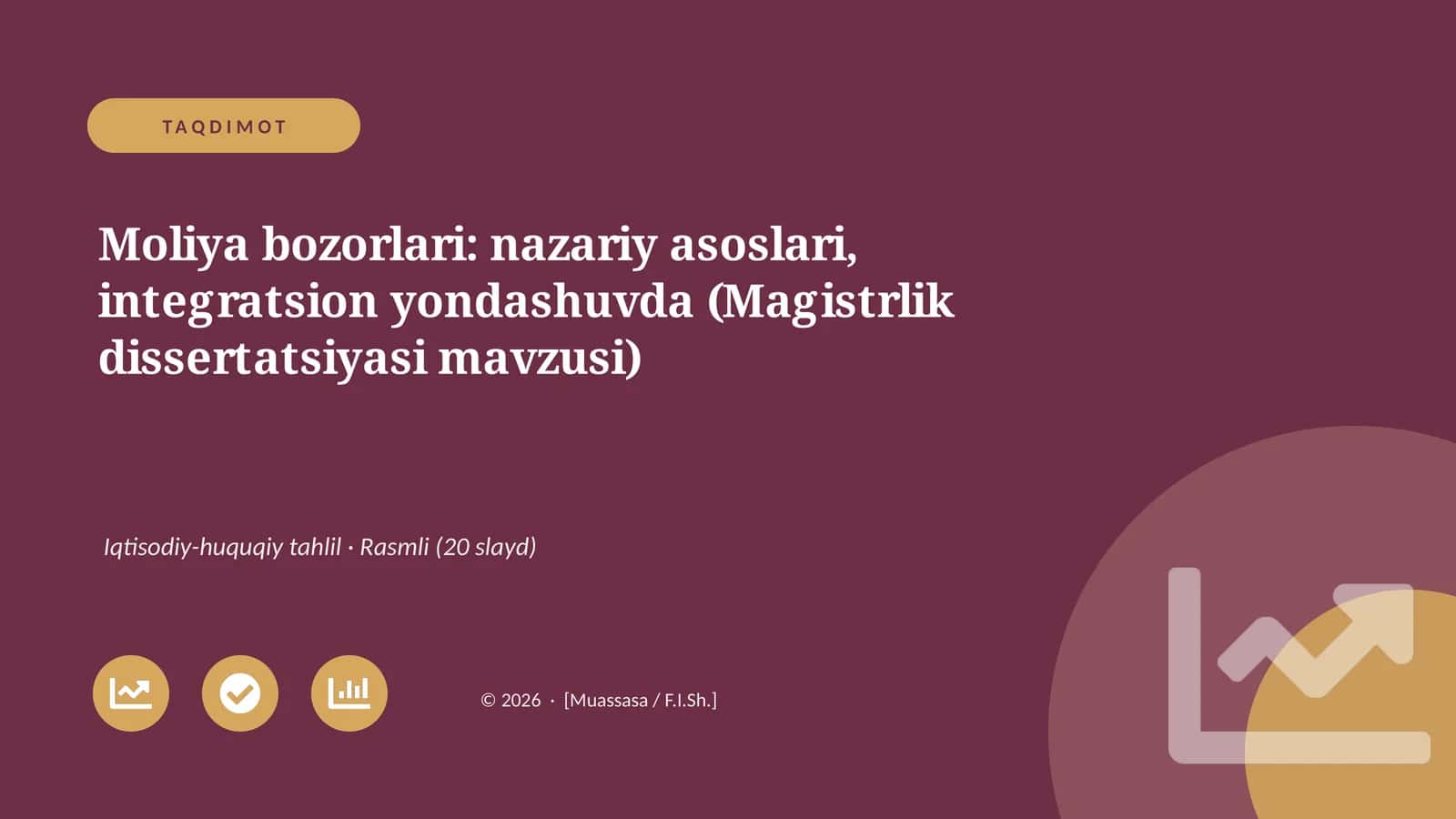 TAQDIMOT

Moliya bozorlari: nazariy asoslari, integratsion yondashuvda (Magistrlik dissertatsiyasi mavzusi)

Iqtisodiy-huquqiy tahlil · Rasmli (20 slayd)

© 2026 · [Muassasa / F.I.Sh.]